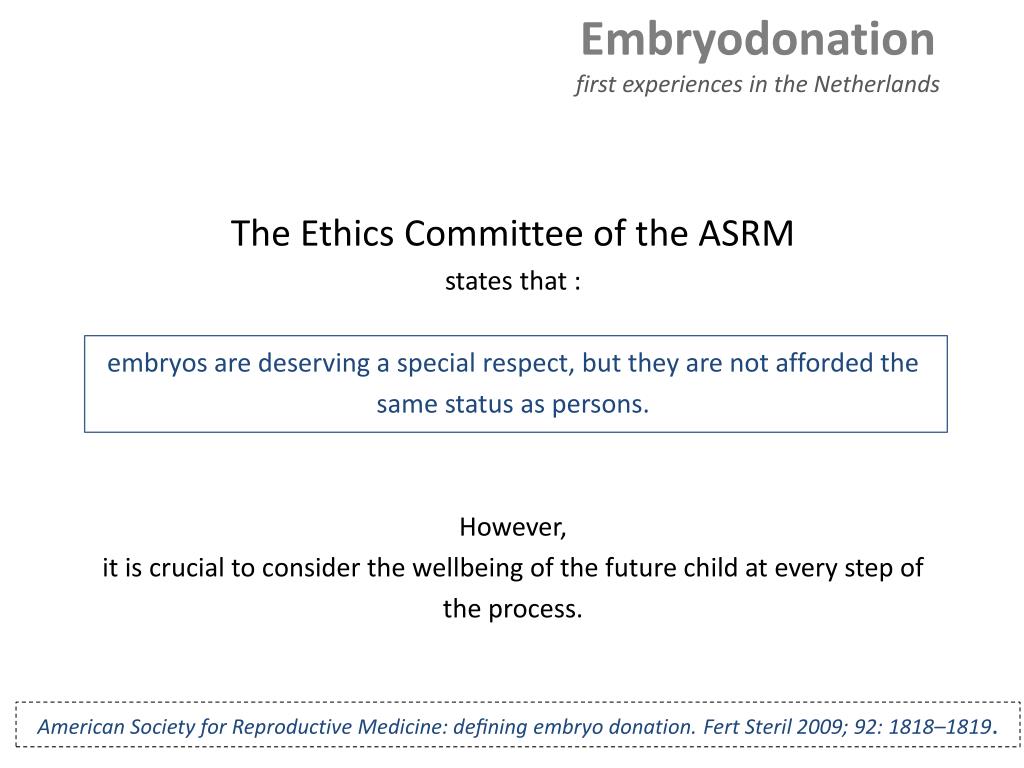 Embryodonation
first experiences in the Netherlands

The Ethics Committee of the ASRM
states that :

embryos are deserving a special respect, but they are not afforded the same status as persons.

However,
it is crucial to consider the wellbeing of the future child at every step of the process.

American Society for Reproductive Medicine: defining embryo donation. Fert Steril 2009; 92: 1818–1819.